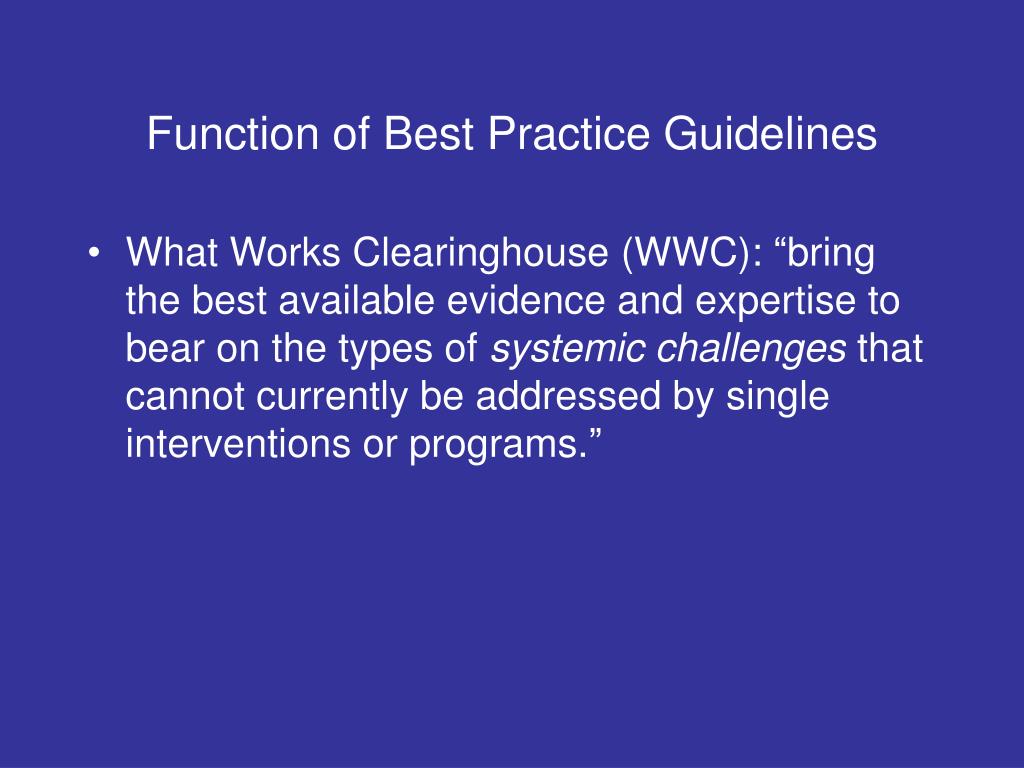 Function of Best Practice Guidelines

• What Works Clearinghouse (WWC): “bring the best available evidence and expertise to bear on the types of systemic challenges that cannot currently be addressed by single interventions or programs.”